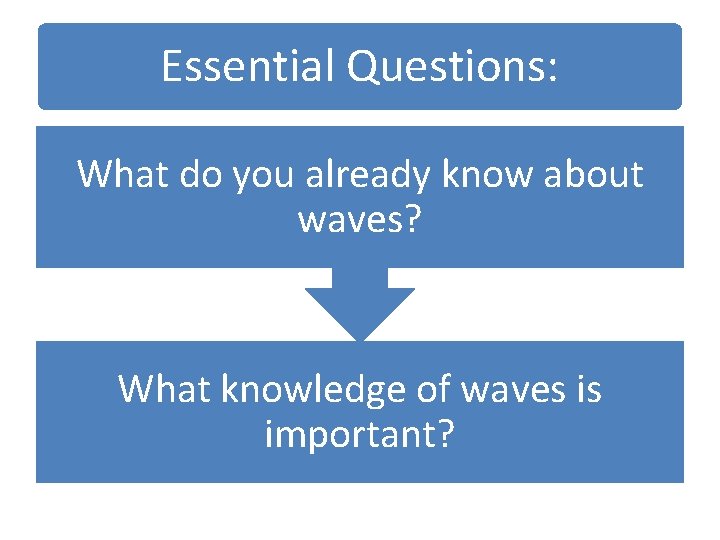 Essential Questions:

What do you already know about waves?

What knowledge of waves is important?